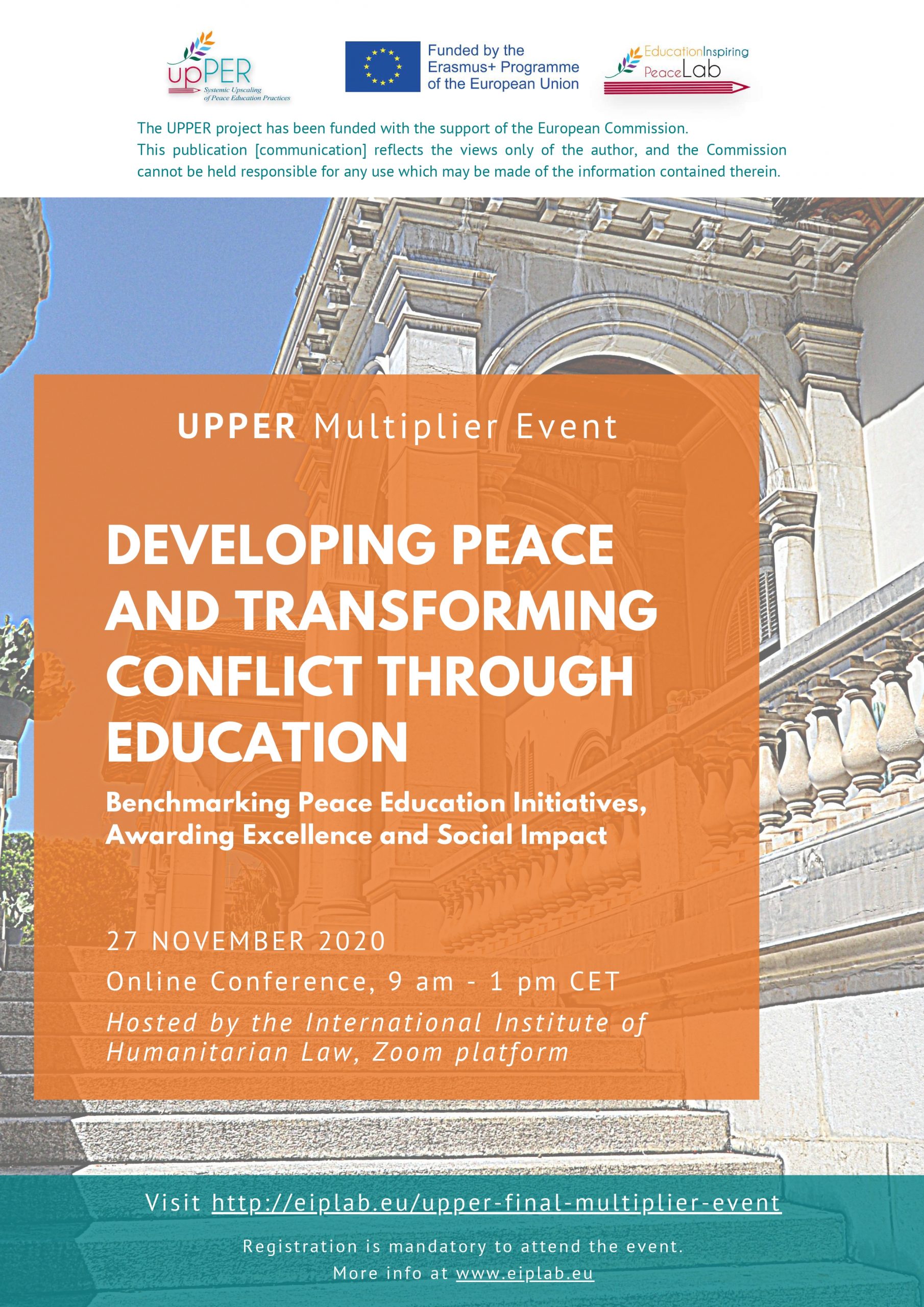 upPER
Systemic Upscaling of Peace Education Practices

Funded by the Erasmus+ Programme of the European Union

EducationInspiring PeaceLab

The UPPER project has been funded with the support of the European Commission.
This publication [communication] reflects the views only of the author, and the Commission cannot be held responsible for any use which may be made of the information contained therein.

UPPER Multiplier Event

DEVELOPING PEACE AND TRANSFORMING CONFLICT THROUGH EDUCATION

Benchmarking Peace Education Initiatives, Awarding Excellence and Social Impact

27 NOVEMBER 2020

Online Conference, 9 am - 1 pm CET

Hosted by the International Institute of Humanitarian Law, Zoom platform

Visit http://eiplab.eu/upper-final-multiplier-event

Registration is mandatory to attend the event.
More info at www.eiplab.eu